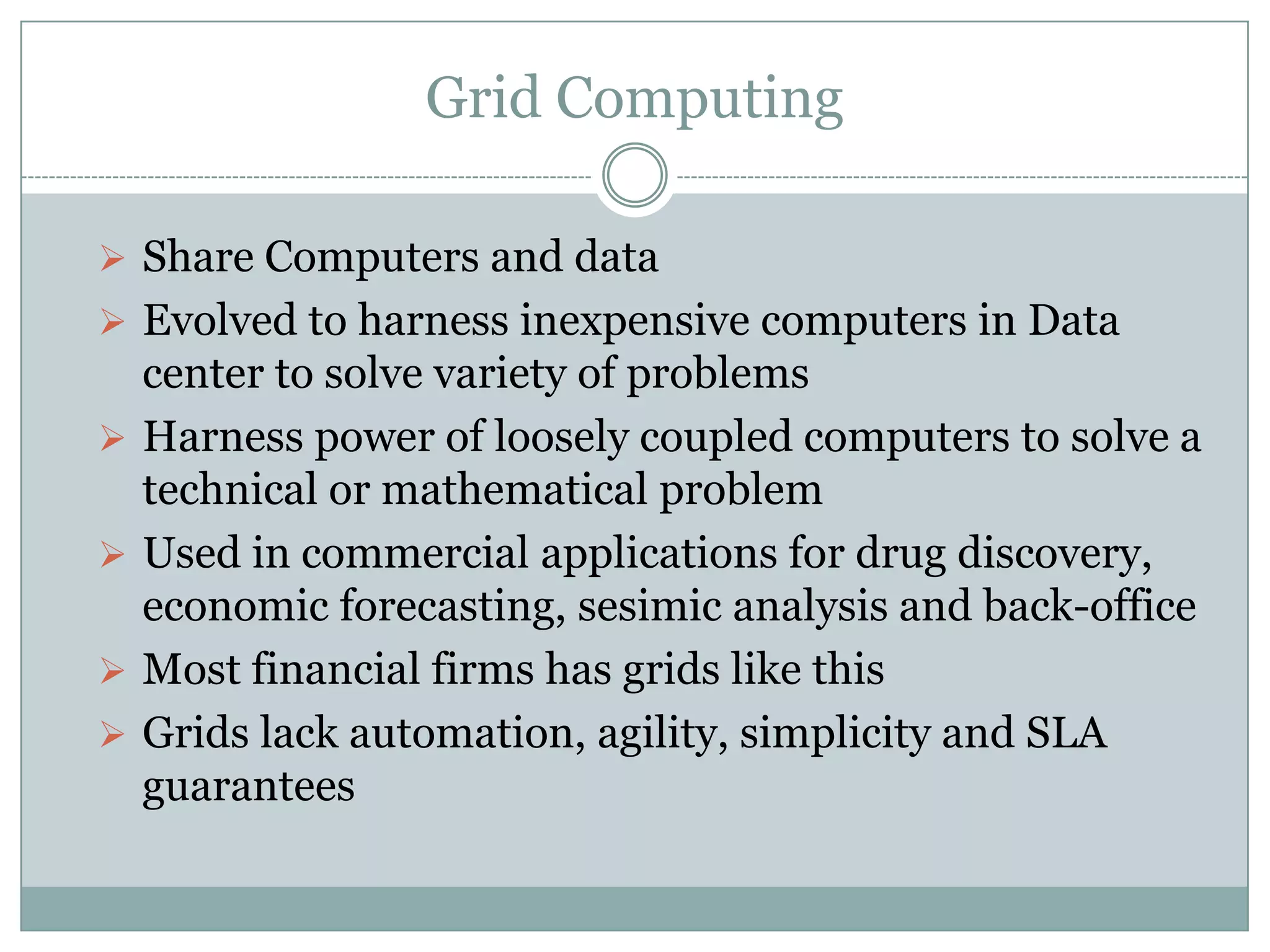 Grid Computing

➢ Share Computers and data
➢ Evolved to harness inexpensive computers in Data center to solve variety of problems
➢ Harness power of loosely coupled computers to solve a technical or mathematical problem
➢ Used in commercial applications for drug discovery, economic forecasting, sesimic analysis and back-office
➢ Most financial firms has grids like this
➢ Grids lack automation, agility, simplicity and SLA guarantees